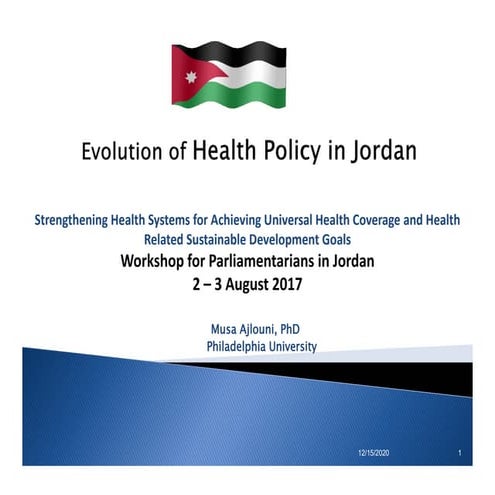 Evolution of Health Policy in Jordan

Strengthening Health Systems for Achieving Universal Health Coverage and Health Related Sustainable Development Goals
Workshop for Parliamentarians in Jordan
2 – 3 August 2017

Musa Ajlouni, PhD
Philadelphia University

12/15/2020

1